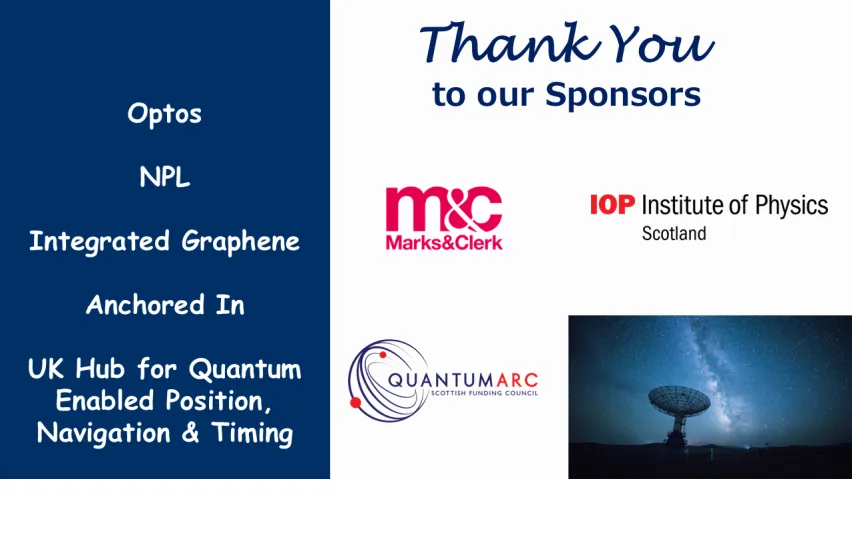 Optos

NPL

Integrated Graphene

Anchored In

UK Hub for Quantum Enabled Position, Navigation & Timing

Thank You
to our Sponsors

m&c
Marks&Clerk

IOP Institute of Physics
Scotland

QUANTUMARC
SCOTTISH FUNDING COUNCIL